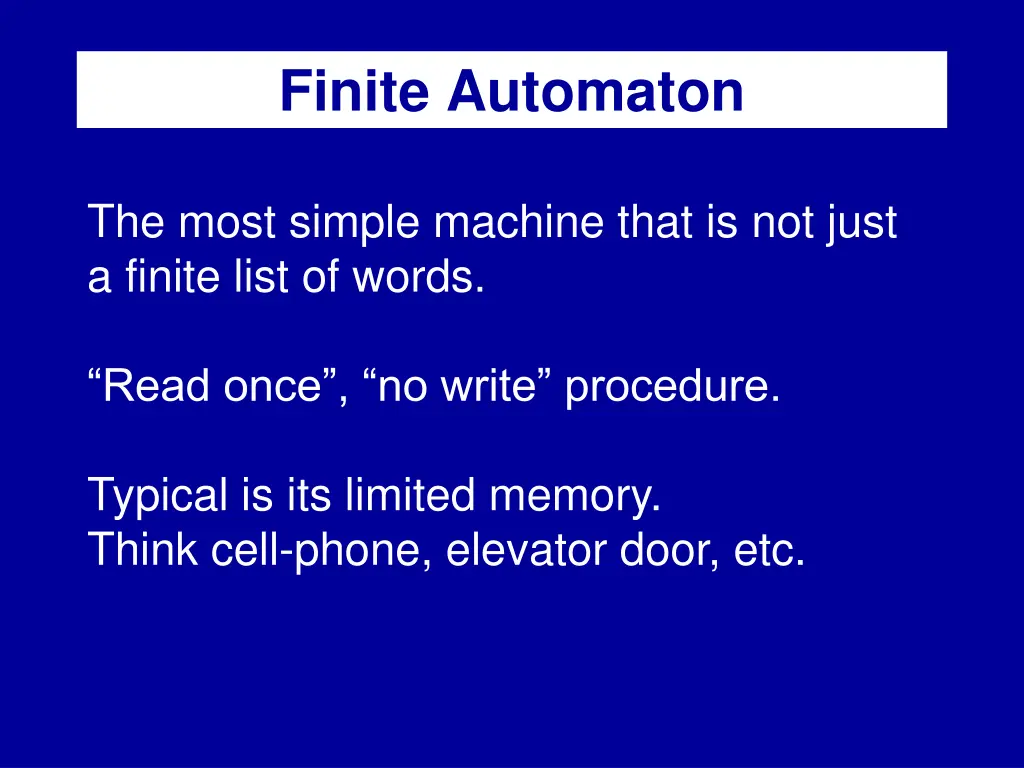 Finite Automaton

The most simple machine that is not just a finite list of words.

“Read once”, “no write” procedure.

Typical is its limited memory.
Think cell-phone, elevator door, etc.